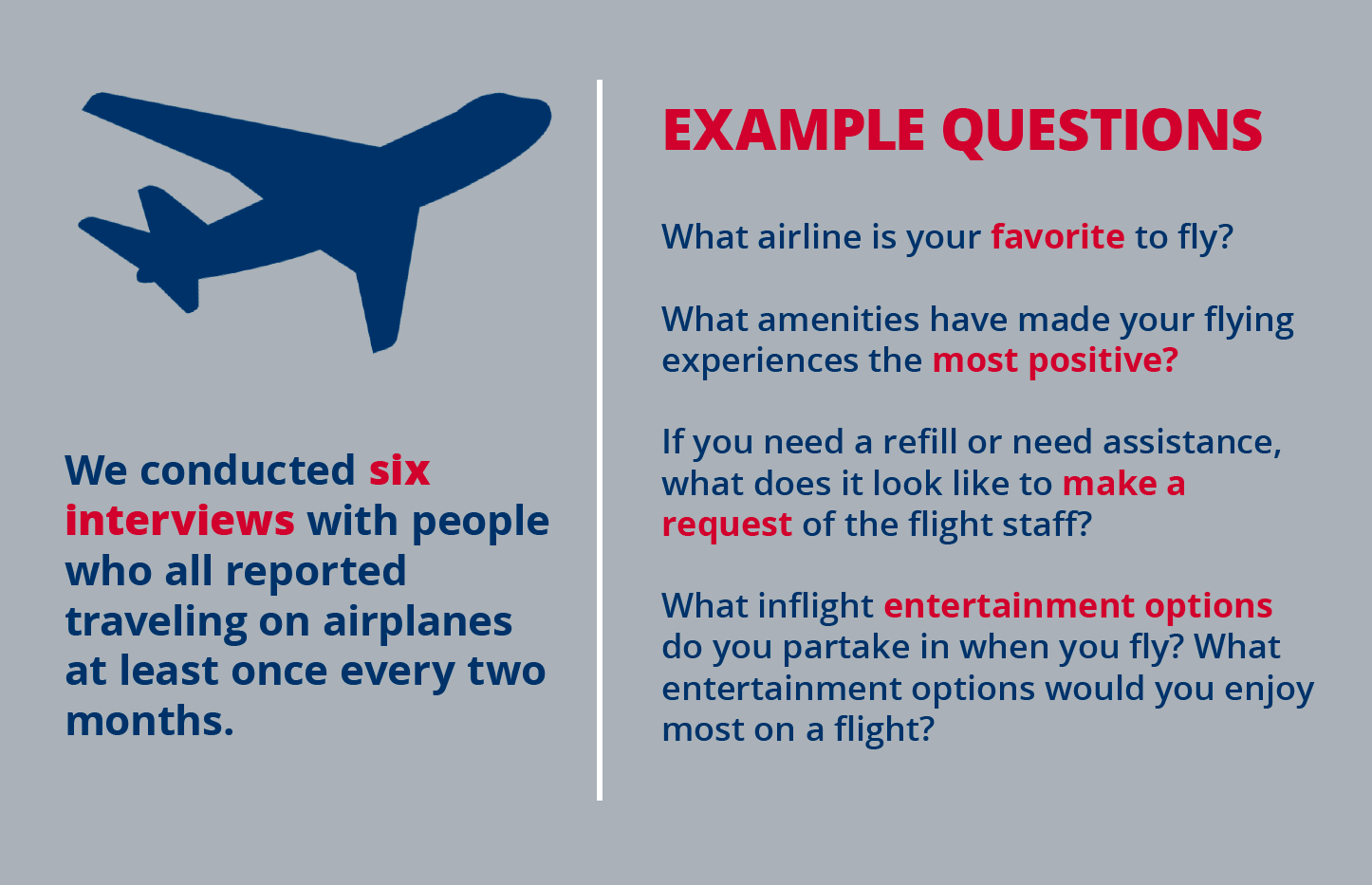 We conducted six interviews with people who all reported traveling on airplanes at least once every two months.

EXAMPLE QUESTIONS

What airline is your favorite to fly?

What amenities have made your flying experiences the most positive?

If you need a refill or need assistance, what does it look like to make a request of the flight staff?

What inflight entertainment options do you partake in when you fly? What entertainment options would you enjoy most on a flight?